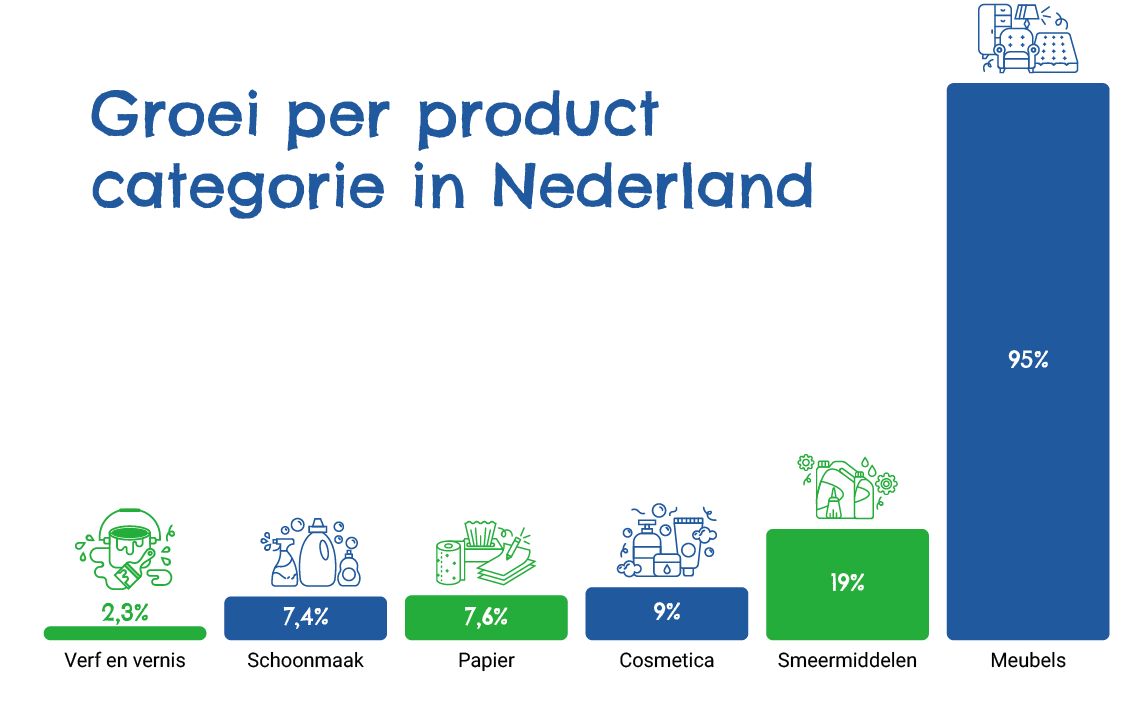 Groei per product categorie in Nederland

2,3%
Verf en vernis

7,4%
Schoonmaak

7,6%
Papier

9%
Cosmetica

19%
Smeermiddelen

95%
Meubels